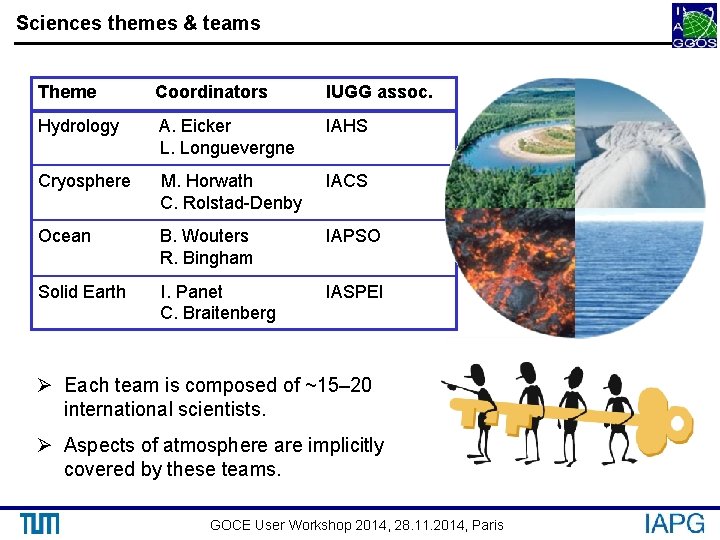 Sciences themes & teams

IAG GGOS

| Theme | Coordinators | IUGG assoc. |
|---|---|---|
| Hydrology | A. Eicker L. Longuevergne | IAHS |
| Cryosphere | M. Horwath C. Rolstad-Denby | IACS |
| Ocean | B. Wouters R. Bingham | IAPSO |
| Solid Earth | I. Panet C. Braitenberg | IASPEI |

➢ Each team is composed of ~15–20 international scientists.

➢ Aspects of atmosphere are implicitly covered by these teams.

TUM GOCE User Workshop 2014, 28.11.2014, Paris IAPG